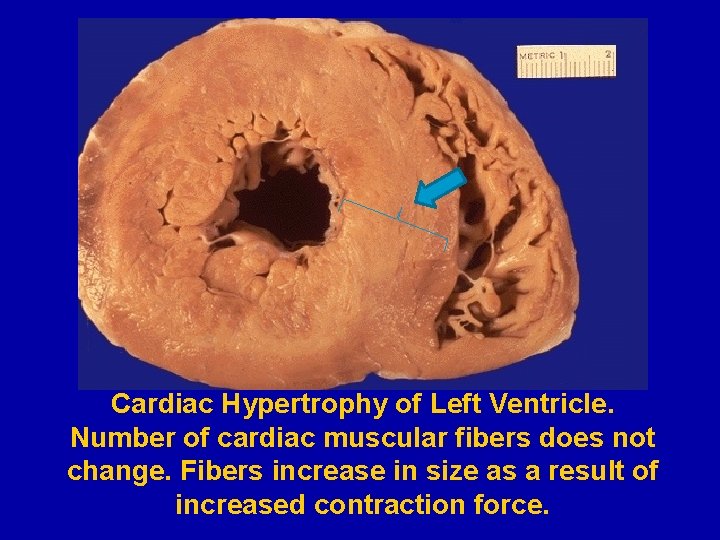 METRIC 1 2

Cardiac Hypertrophy of Left Ventricle. Number of cardiac muscular fibers does not change. Fibers increase in size as a result of increased contraction force.